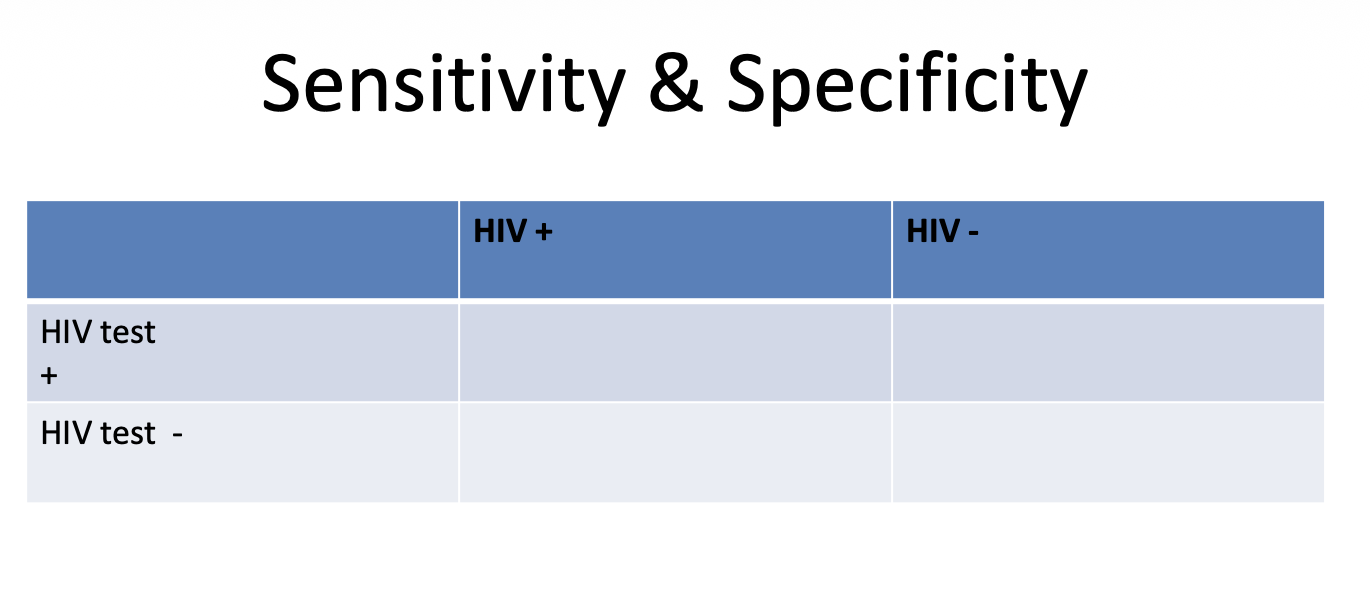 Sensitivity & Specificity

| | HIV + | HIV - |
|---|---|---|
| HIV test + | | |
| HIV test - | | |